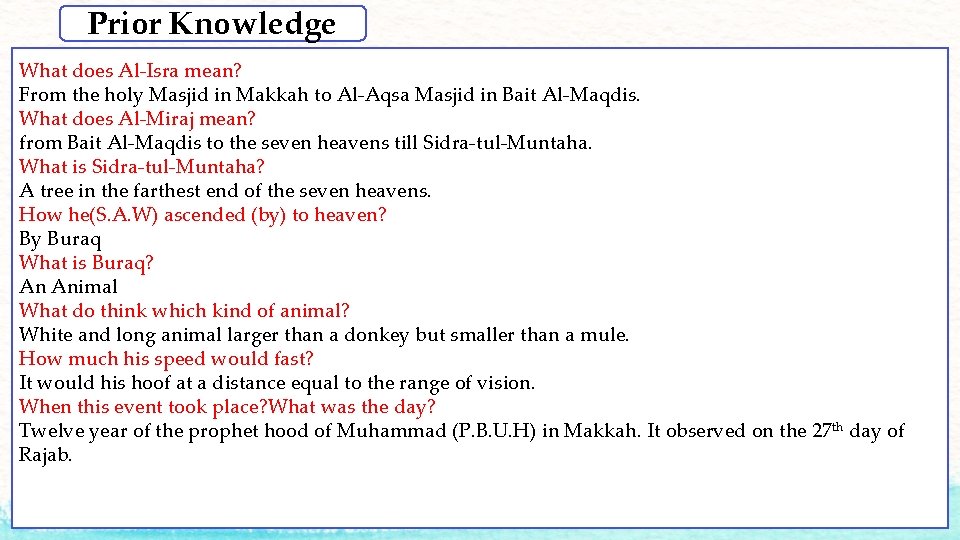 Prior Knowledge

What does Al-Isra mean?
From the holy Masjid in Makkah to Al-Aqsa Masjid in Bait Al-Maqdis.
What does Al-Miraj mean?
from Bait Al-Maqdis to the seven heavens till Sidra-tul-Muntaha.
What is Sidra-tul-Muntaha?
A tree in the farthest end of the seven heavens.
How he(S.A.W) ascended (by) to heaven?
By Buraq
What is Buraq?
An Animal
What do think which kind of animal?
White and long animal larger than a donkey but smaller than a mule.
How much his speed would fast?
It would his hoof at a distance equal to the range of vision.
When this event took place?What was the day?
Twelve year of the prophet hood of Muhammad (P.B.U.H) in Makkah. It observed on the 27$^{th}$ day of Rajab.